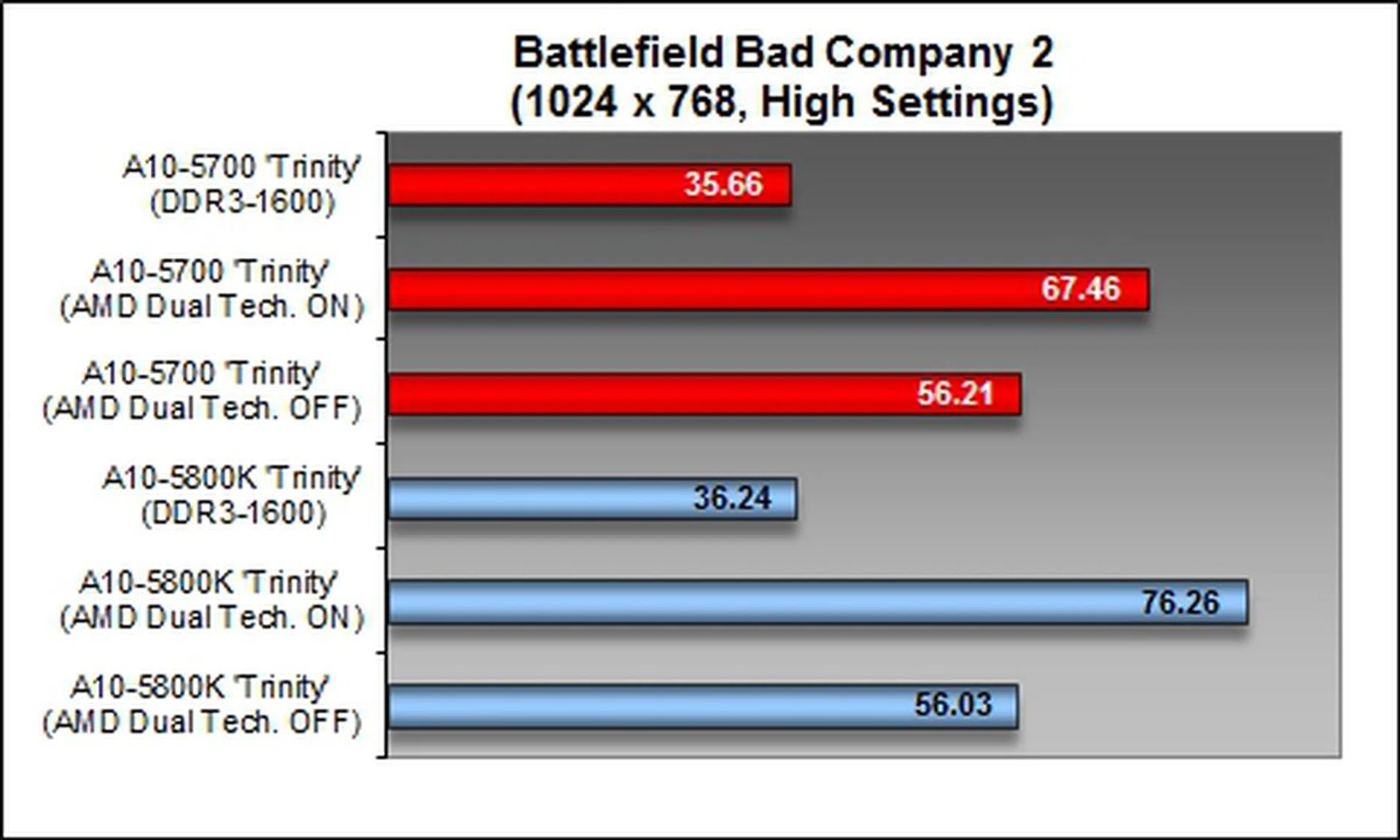 Battlefield Bad Company 2
(1024 x 768, High Settings)

A10-5700 'Trinity' (DDR3-1600)
35.66

A10-5700 'Trinity' (AMD Dual Tech. ON)
67.46

A10-5700 'Trinity' (AMD Dual Tech. OFF)
56.21

A10-5800K 'Trinity' (DDR3-1600)
36.24

A10-5800K 'Trinity' (AMD Dual Tech. ON)
76.26

A10-5800K 'Trinity' (AMD Dual Tech. OFF)
56.03